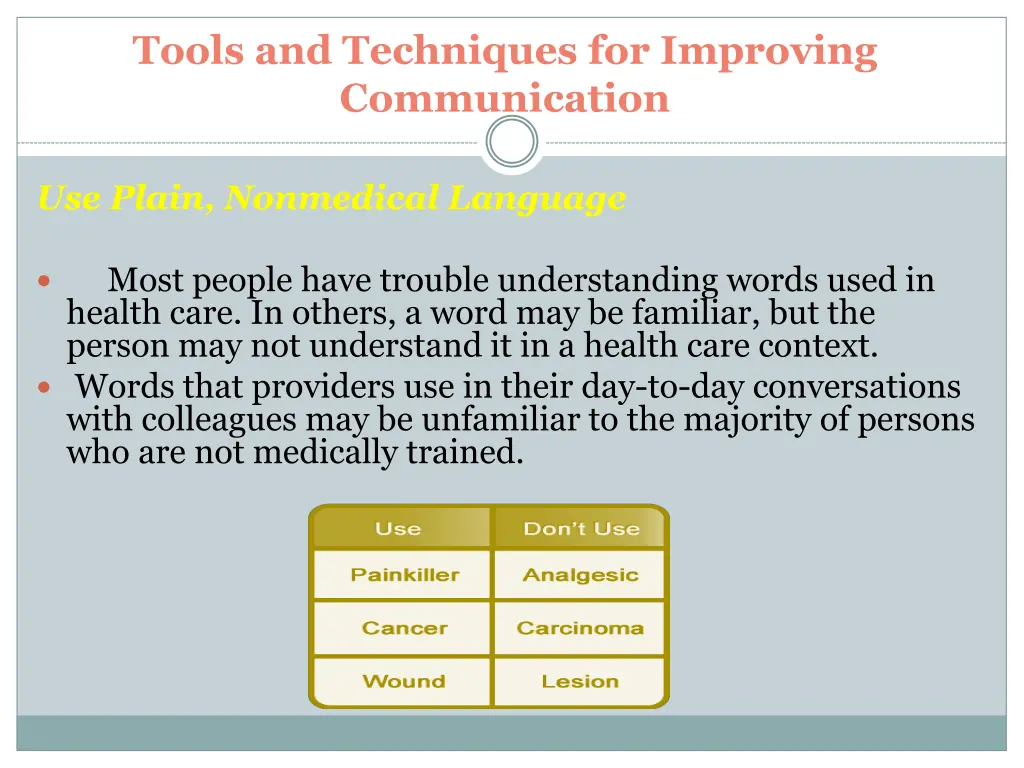 Tools and Techniques for Improving Communication

Use Plain, Nonmedical Language

Most people have trouble understanding words used in health care. In others, a word may be familiar, but the person may not understand it in a health care context.

Words that providers use in their day-to-day conversations with colleagues may be unfamiliar to the majority of persons who are not medically trained.

| Use | Don't Use |
|---|---|
| Painkiller | Analgesic |
| Cancer | Carcinoma |
| Wound | Lesion |